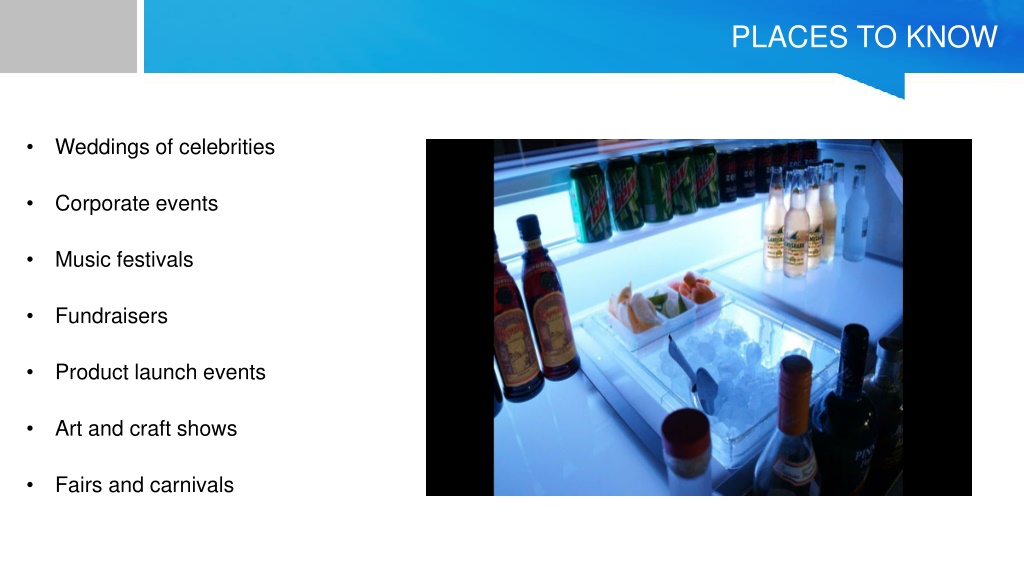 PLACES TO KNOW

• Weddings of celebrities

• Corporate events

• Music festivals

• Fundraisers

• Product launch events

• Art and craft shows

• Fairs and carnivals